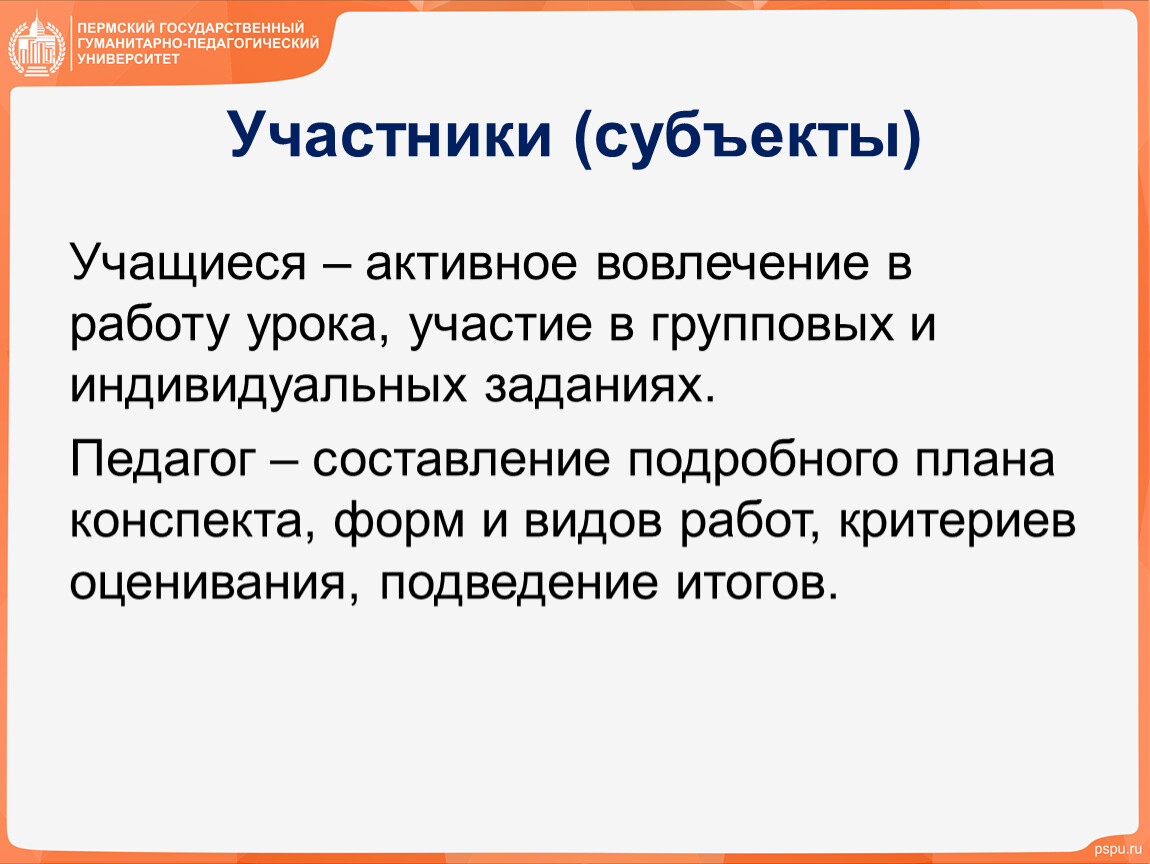 ПЕРМСКИЙ ГОСУДАРСТВЕННЫЙ ГУМАНИТАРНО-ПЕДАГОГИЧЕСКИЙ УНИВЕРСИТЕТ

Участники (субъекты)

Учащиеся – активное вовлечение в работу урока, участие в групповых и индивидуальных заданиях.

Педагог – составление подробного плана конспекта, форм и видов работ, критериев оценивания, подведение итогов.

pspu.ru